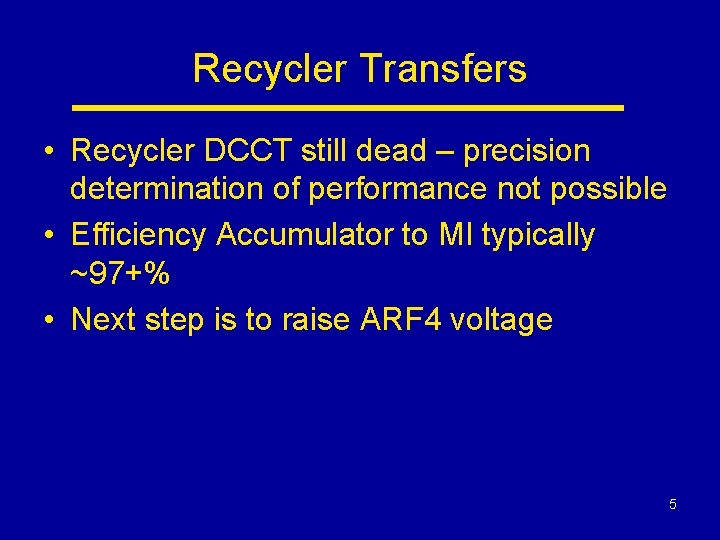 Recycler Transfers

• Recycler DCCT still dead – precision determination of performance not possible
• Efficiency Accumulator to MI typically ~97+%
• Next step is to raise ARF4 voltage

5